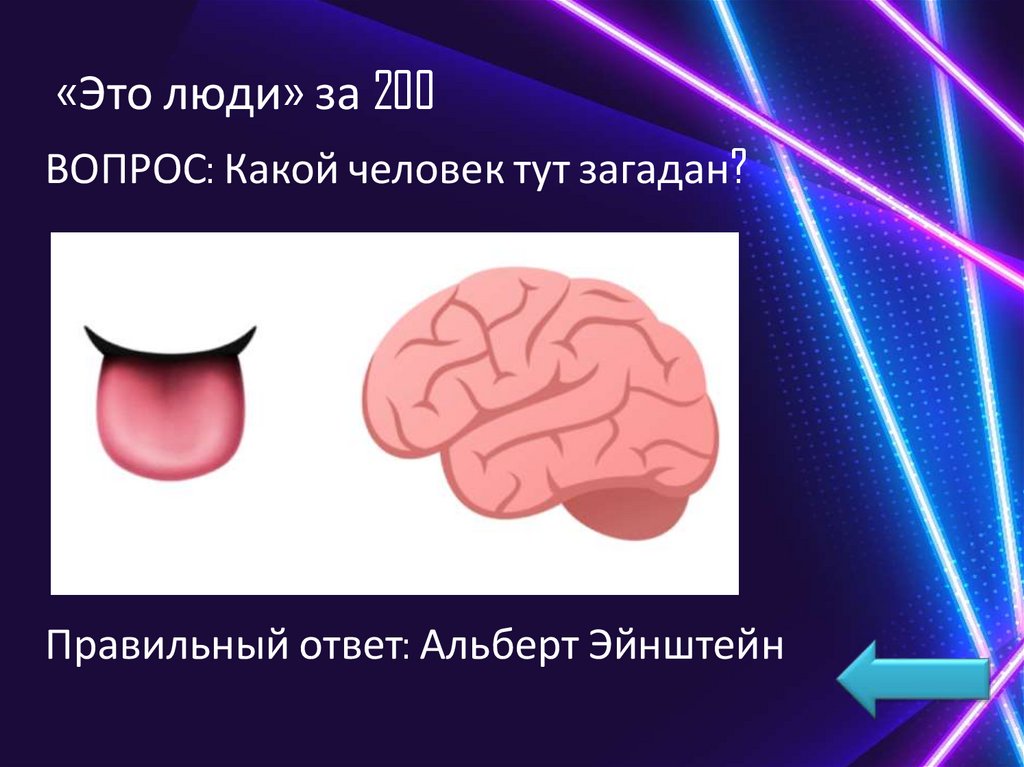 «Это люди» за 200

ВОПРОС: Какой человек тут загадан?

Правильный ответ: Альберт Эйнштейн